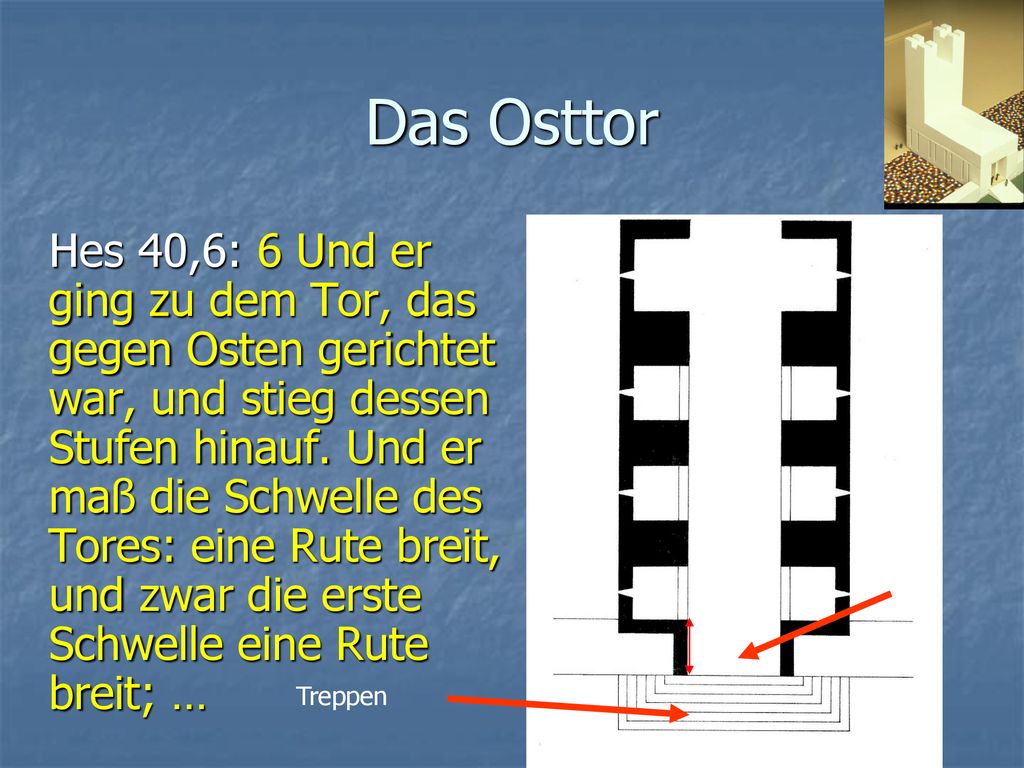 Das Osttor

Hes 40,6: 6 Und er ging zu dem Tor, das gegen Osten gerichtet war, und stieg dessen Stufen hinauf. Und er maß die Schwelle des Tores: eine Rute breit, und zwar die erste Schwelle eine Rute breit; …

Treppen